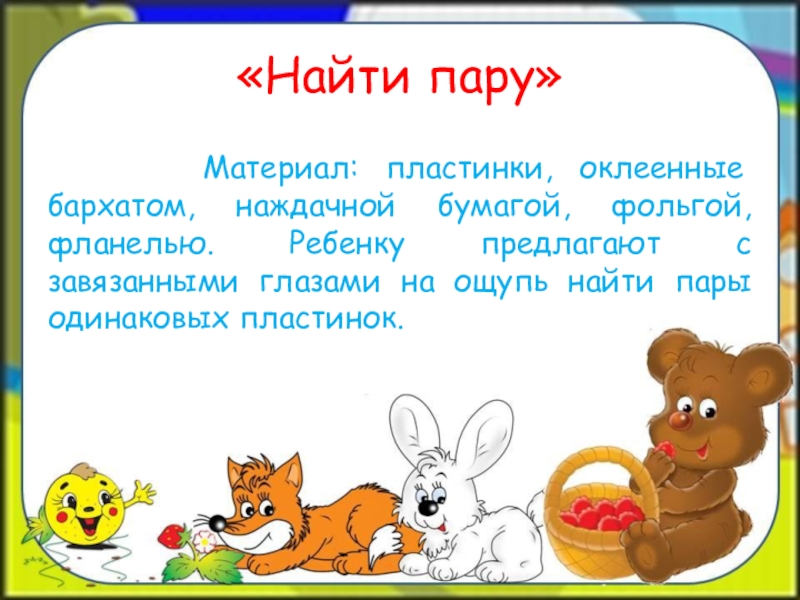 «Найти пару»

Материал: пластинки, оклеенные бархатом, наждачной бумагой, фольгой, фланелью. Ребенку предлагают с завязанными глазами на ощупь найти пары одинаковых пластинок.